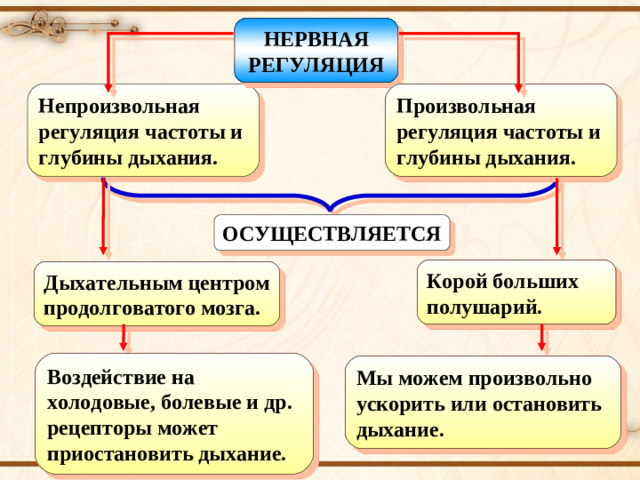 НЕРВНАЯ РЕГУЛЯЦИЯ

Непроизвольная регуляция частоты и глубины дыхания.

Произвольная регуляция частоты и глубины дыхания.

ОСУЩЕСТВЛЯЕТСЯ

Дыхательным центром продолговатого мозга.

Корой больших полушарий.

Воздействие на холодовые, болевые и др. рецепторы может приостановить дыхание.

Мы можем произвольно ускорить или остановить дыхание.